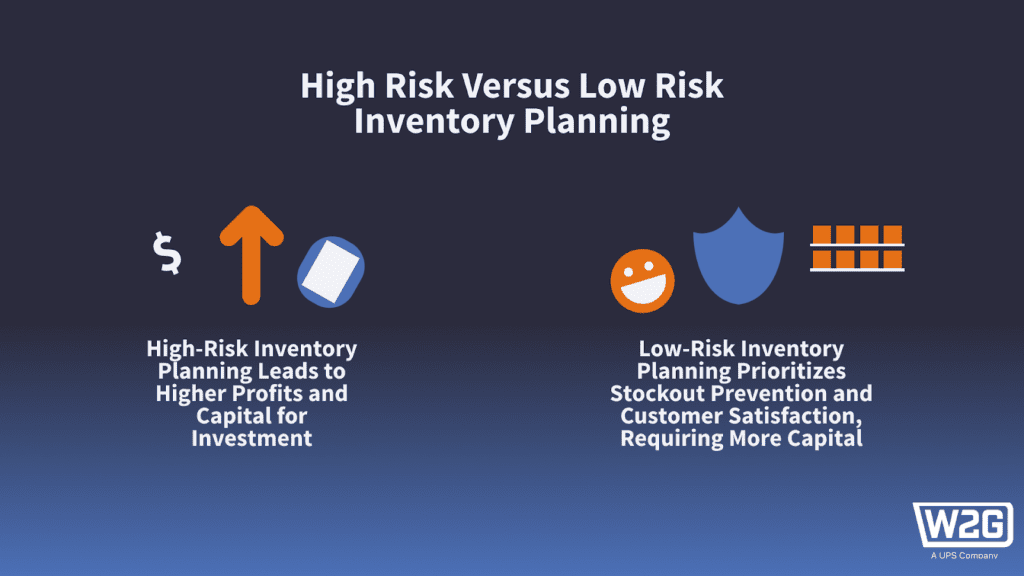 High Risk Versus Low Risk Inventory Planning

$

High-Risk Inventory Planning Leads to Higher Profits and Capital for Investment

Low-Risk Inventory Planning Prioritizes Stockout Prevention and Customer Satisfaction, Requiring More Capital

W2G
A UPS Company